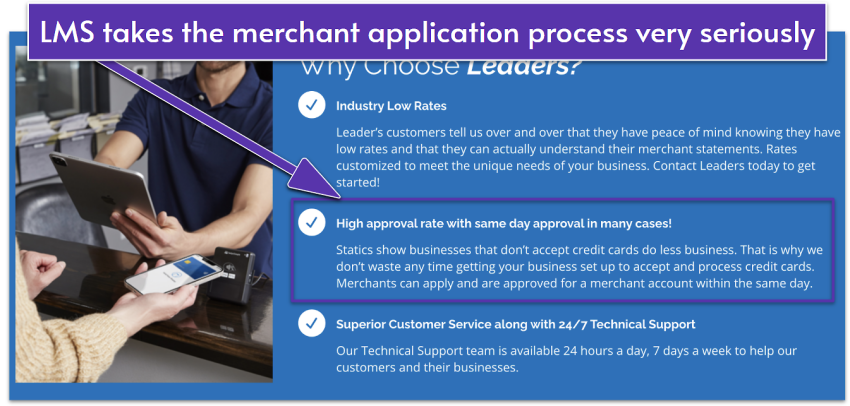 LMS takes the merchant application process very seriously

Why Choose Leaders?

Industry Low Rates

Leader's customers tell us over and over that they have peace of mind knowing they have low rates and that they can actually understand their merchant statements. Rates customized to meet the unique needs of your business. Contact Leaders today to get started!

High approval rate with same day approval in many cases!

Statics show businesses that don't accept credit cards do less business. That is why we don't waste any time getting your business set up to accept and process credit cards. Merchants can apply and are approved for a merchant account within the same day.

Superior Customer Service along with 24/7 Technical Support

Our Technical Support team is available 24 hours a day, 7 days a week to help our customers and their businesses.